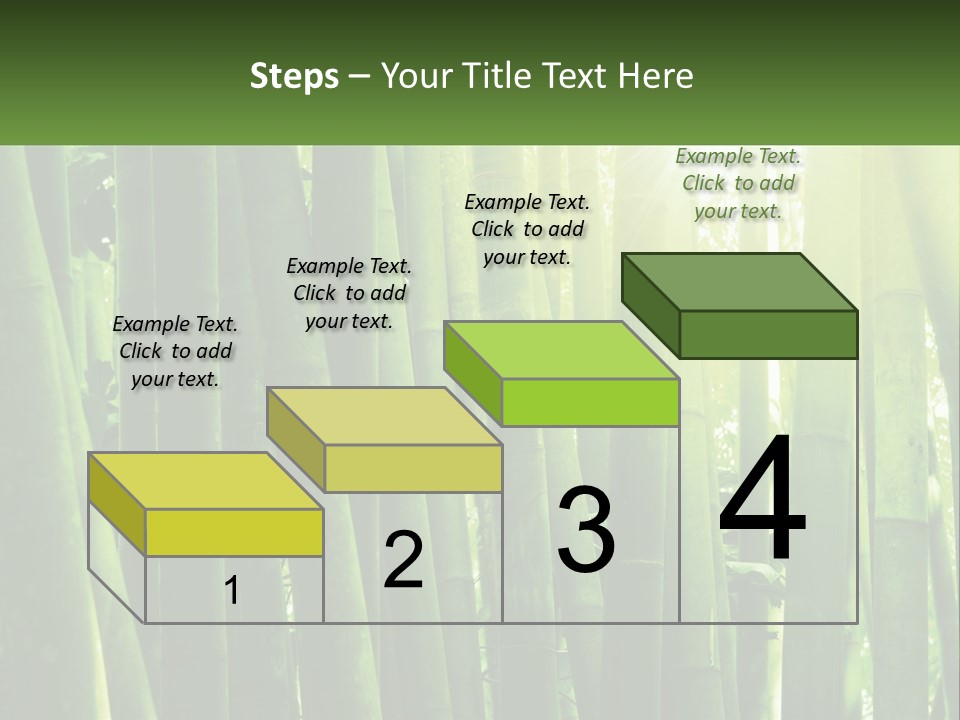 Steps – Your Title Text Here

Example Text. Click to add your text.

Example Text. Click to add your text.

Example Text. Click to add your text.

Example Text. Click to add your text.

1

2

3

4